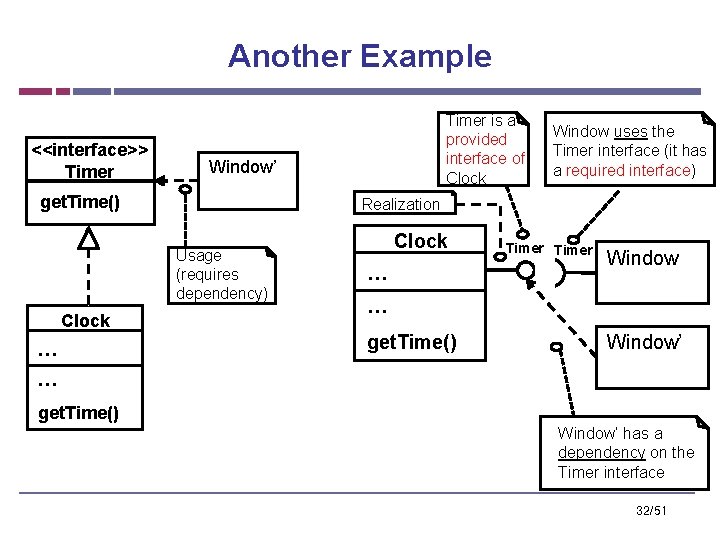 Another Example

<<interface>>
Timer

getTime()

Window'

Usage (requires dependency)

Clock

...

...

getTime()

Timer is a provided interface of Clock

Window uses the Timer interface (it has a required interface)

Realization

Clock

...

...

getTime()

Timer

Timer

Window

Window'

Window' has a dependency on the Timer interface

32/51